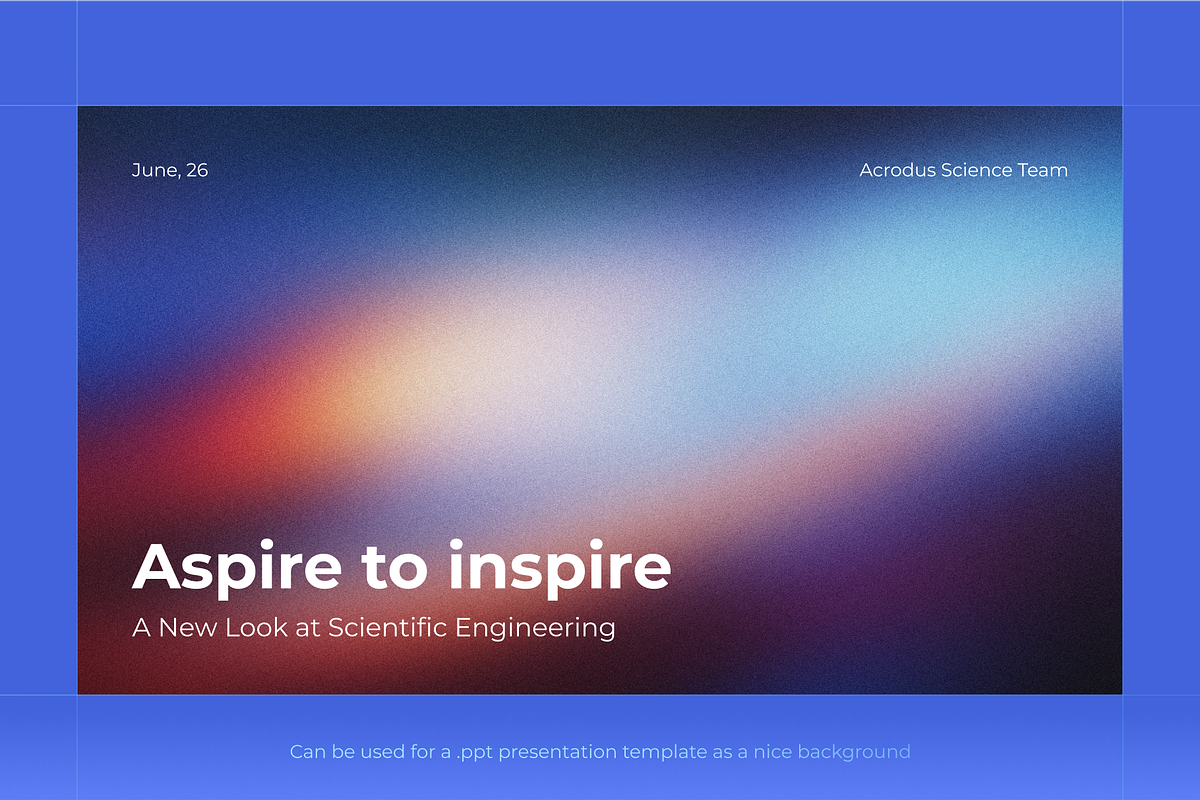 June, 26

Acrodus Science Team

Aspire to inspire

A New Look at Scientific Engineering

Can be used for a .ppt presentation template as a nice background